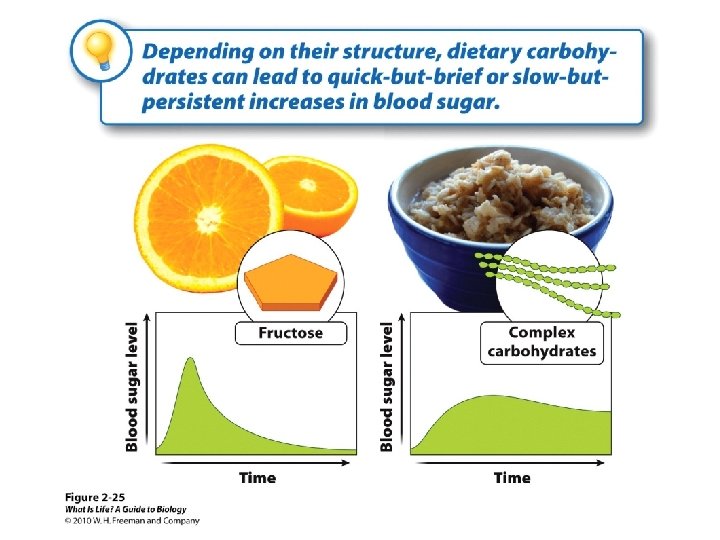 Depending on their structure, dietary carbohydrates can lead to quick-but-brief or slow-but-persistent increases in blood sugar.

Fructose

Blood sugar level

Time

Complex carbohydrates

Blood sugar level

Time

Figure 2-25
What Is Life? A Guide to Biology
© 2010 W. H. Freeman and Company